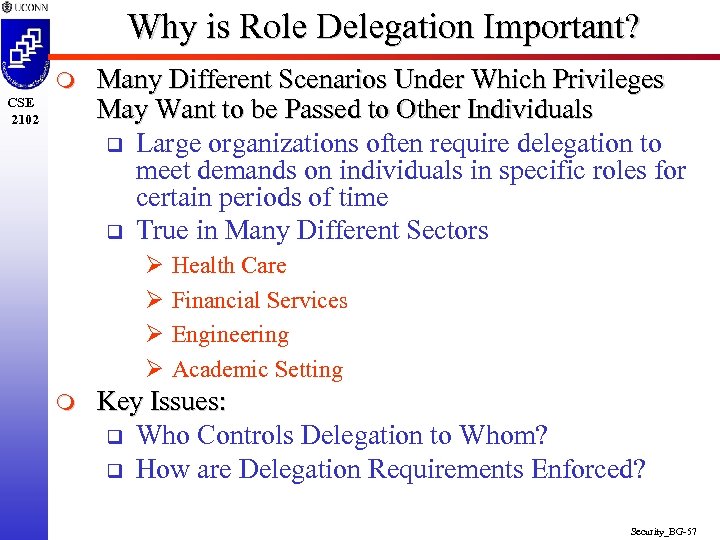 UCONN

CSE 2102

Why is Role Delegation Important?

Many Different Scenarios Under Which Privileges May Want to be Passed to Other Individuals

Large organizations often require delegation to meet demands on individuals in specific roles for certain periods of time

True in Many Different Sectors

Health Care

Financial Services

Engineering

Academic Setting

Key Issues:

Who Controls Delegation to Whom?

How are Delegation Requirements Enforced?

Security_BG-57